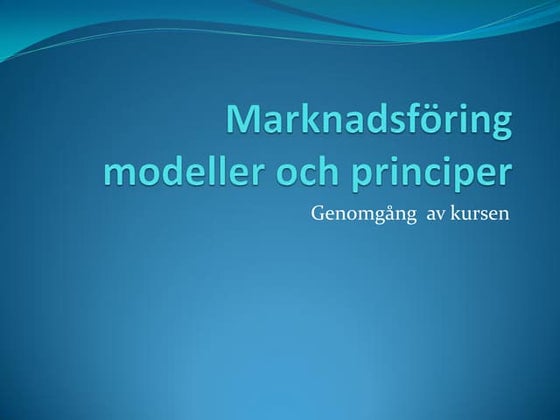 Marknadsföring modeller och principer

Genomgång av kursen